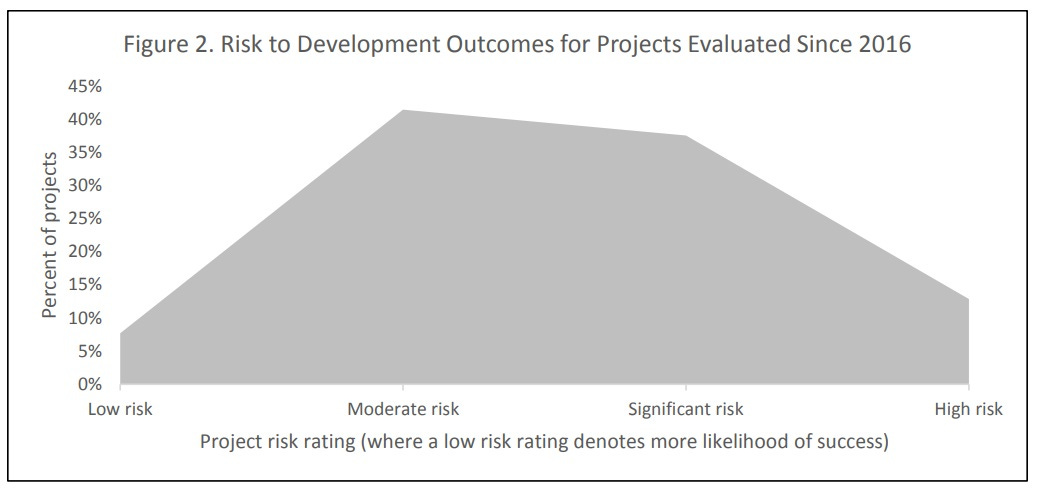 Figure 2. Risk to Development Outcomes for Projects Evaluated Since 2016

Percent of projects

45%
40%
35%
30%
25%
20%
15%
10%
5%
0%

Low risk
Moderate risk
Significant risk
High risk

Project risk rating (where a low risk rating denotes more likelihood of success)